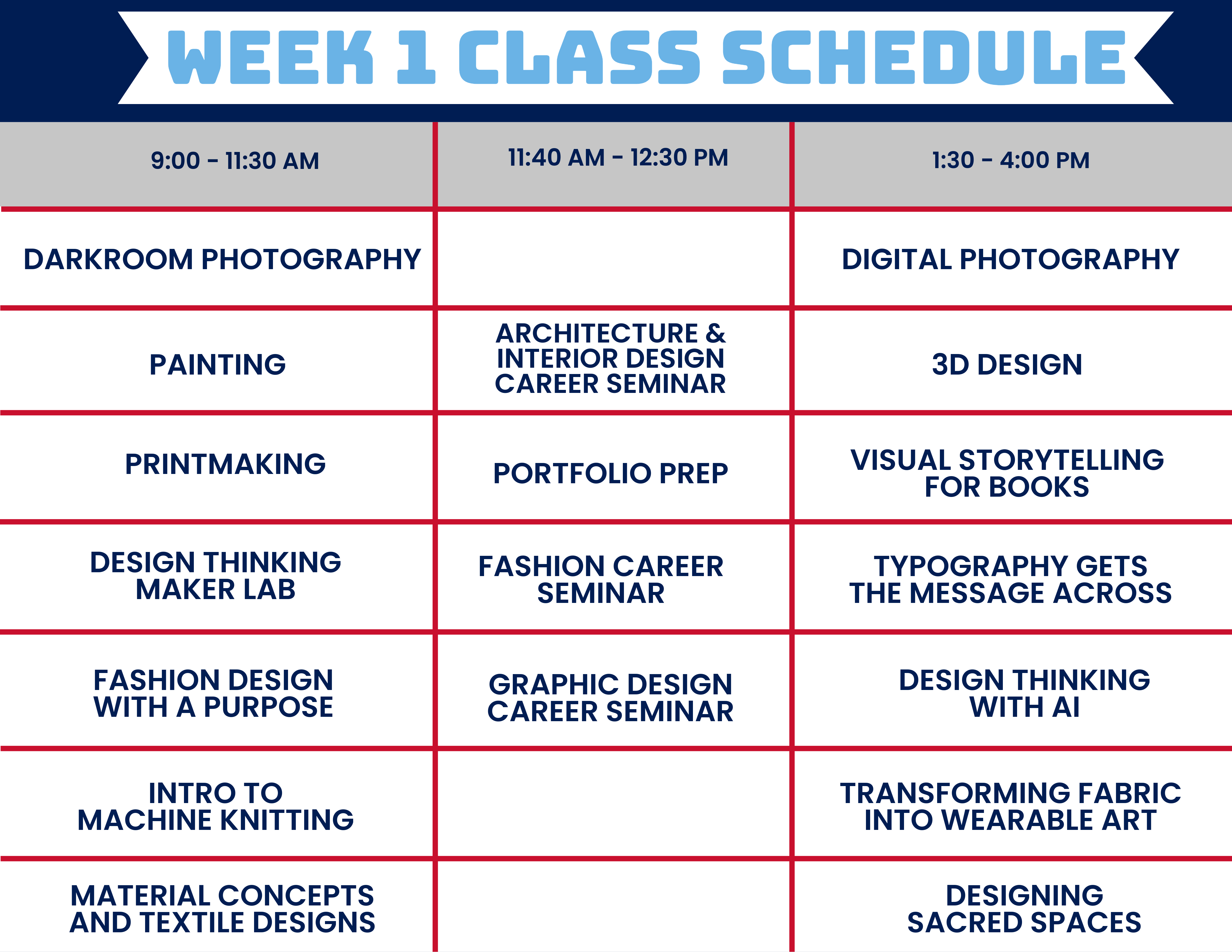 WEEK 1 CLASS SCHEDULE

| 9:00 - 11:30 AM | 11:40 AM - 12:30 PM | 1:30 - 4:00 PM |
|---|---|---|
| DARKROOM PHOTOGRAPHY | | DIGITAL PHOTOGRAPHY |
| PAINTING | ARCHITECTURE & INTERIOR DESIGN CAREER SEMINAR | 3D DESIGN |
| PRINTMAKING | PORTFOLIO PREP | VISUAL STORYTELLING FOR BOOKS |
| DESIGN THINKING MAKER LAB | FASHION CAREER SEMINAR | TYPOGRAPHY GETS THE MESSAGE ACROSS |
| FASHION DESIGN WITH A PURPOSE | GRAPHIC DESIGN CAREER SEMINAR | DESIGN THINKING WITH AI |
| INTRO TO MACHINE KNITTING | | TRANSFORMING FABRIC INTO WEARABLE ART |
| MATERIAL CONCEPTS AND TEXTILE DESIGNS | | DESIGNING SACRED SPACES |